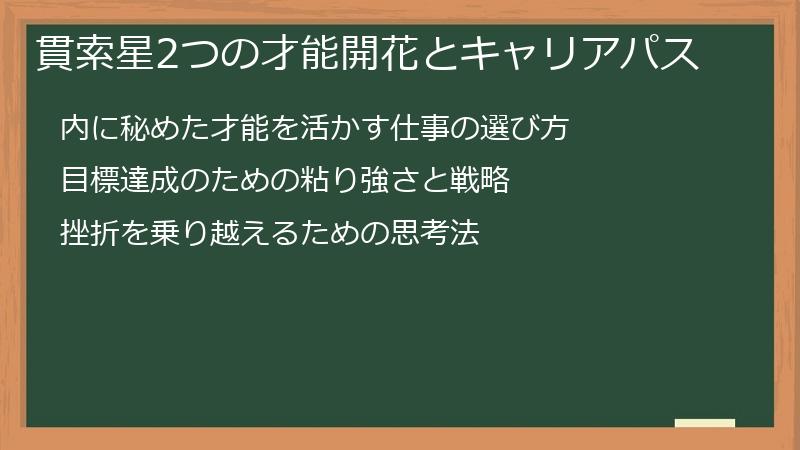 貫索星2つの才能開花とキャリアパス

内に秘めた才能を活かす仕事の選び方

目標達成のための粘り強さと戦略

挫折を乗り越えるための思考法